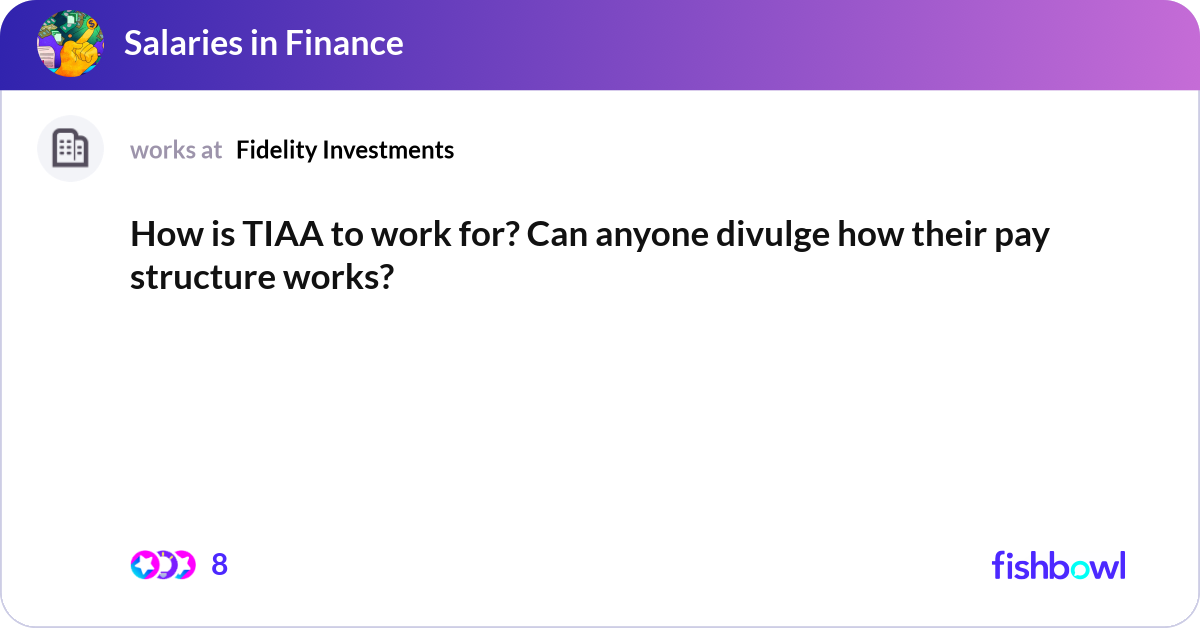 Salaries in Finance

works at Fidelity Investments

How is TIAA to work for? Can anyone divulge how their pay structure works?

8

fishbowl